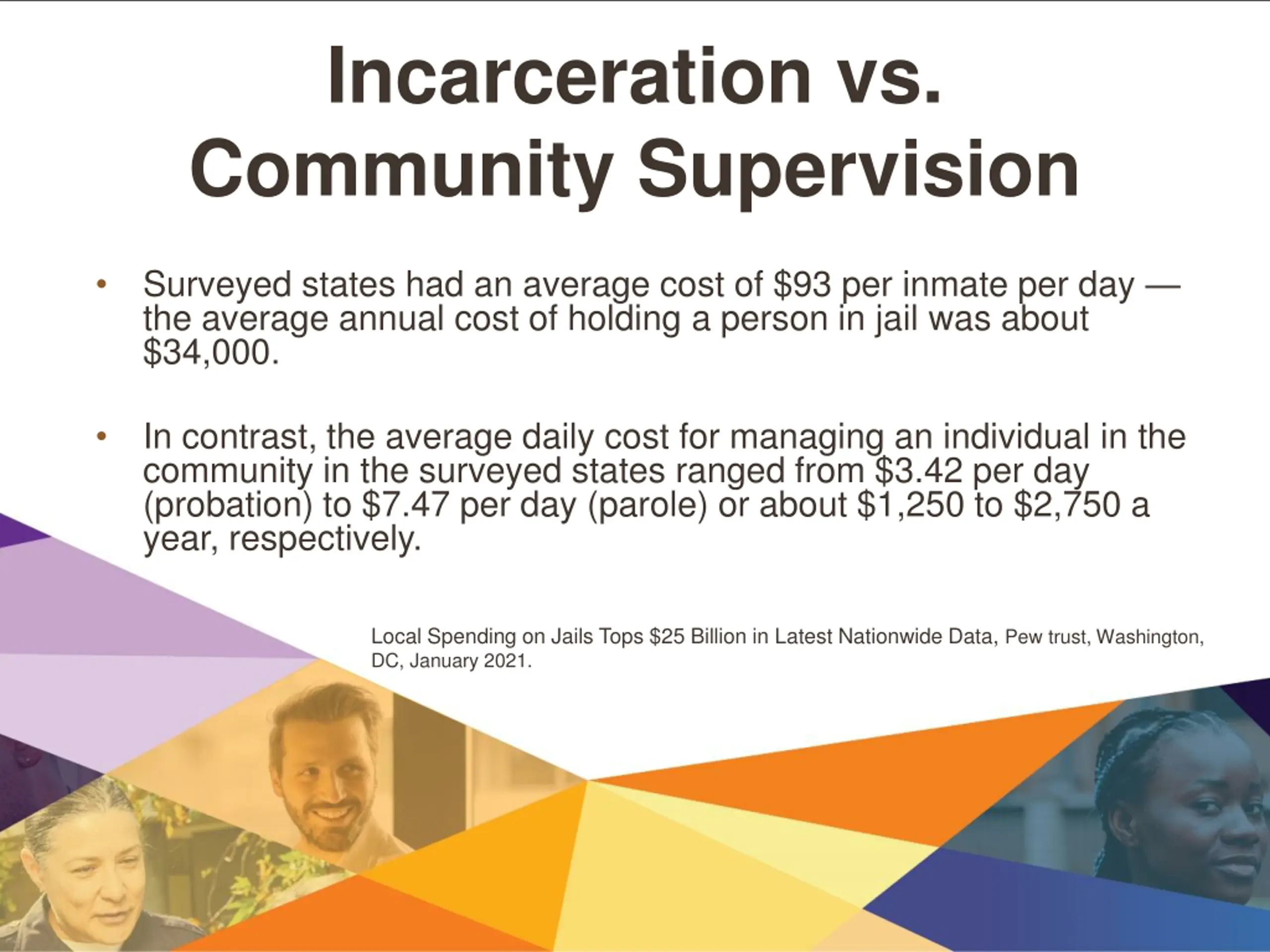 Incarceration vs. Community Supervision

• Surveyed states had an average cost of \$93 per inmate per day — the average annual cost of holding a person in jail was about \$34,000.

• In contrast, the average daily cost for managing an individual in the community in the surveyed states ranged from \$3.42 per day (probation) to \$7.47 per day (parole) or about \$1,250 to \$2,750 a year, respectively.

Local Spending on Jails Tops \$25 Billion in Latest Nationwide Data, Pew trust, Washington, DC, January 2021.